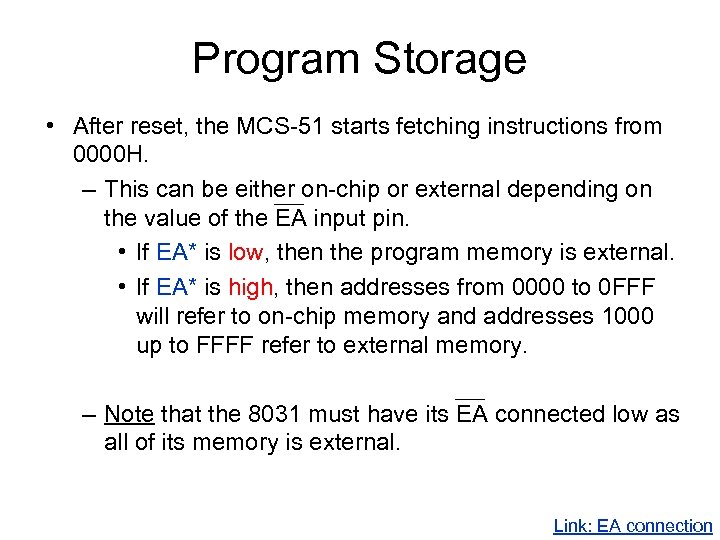 Program Storage

• After reset, the MCS-51 starts fetching instructions from 0000H.

– This can be either on-chip or external depending on the value of the $\overline{EA}$ input pin.

• If EA* is low, then the program memory is external.

• If EA* is high, then addresses from 0000 to 0FFF will refer to on-chip memory and addresses 1000 up to FFFF refer to external memory.

– Note that the 8031 must have its $\overline{EA}$ connected low as all of its memory is external.

Link: EA connection